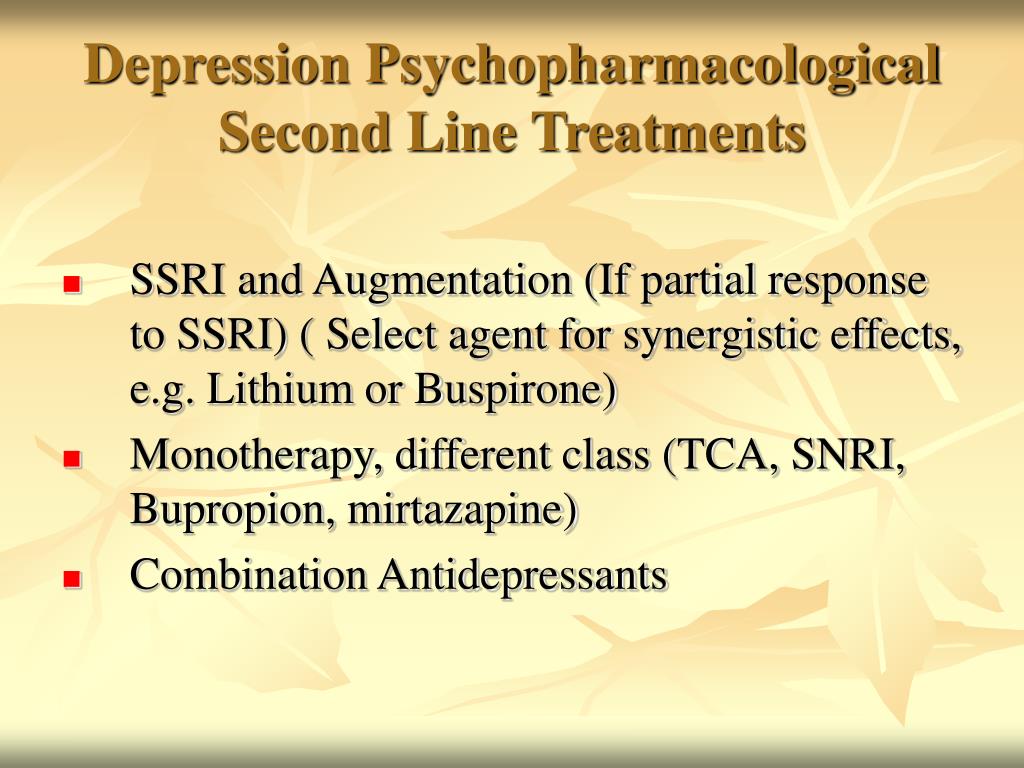 Depression Psychopharmacological Second Line Treatments

- SSRI and Augmentation (If partial response to SSRI) ( Select agent for synergistic effects, e.g. Lithium or Buspirone)
- Monotherapy, different class (TCA, SNRI, Bupropion, mirtazapine)
- Combination Antidepressants